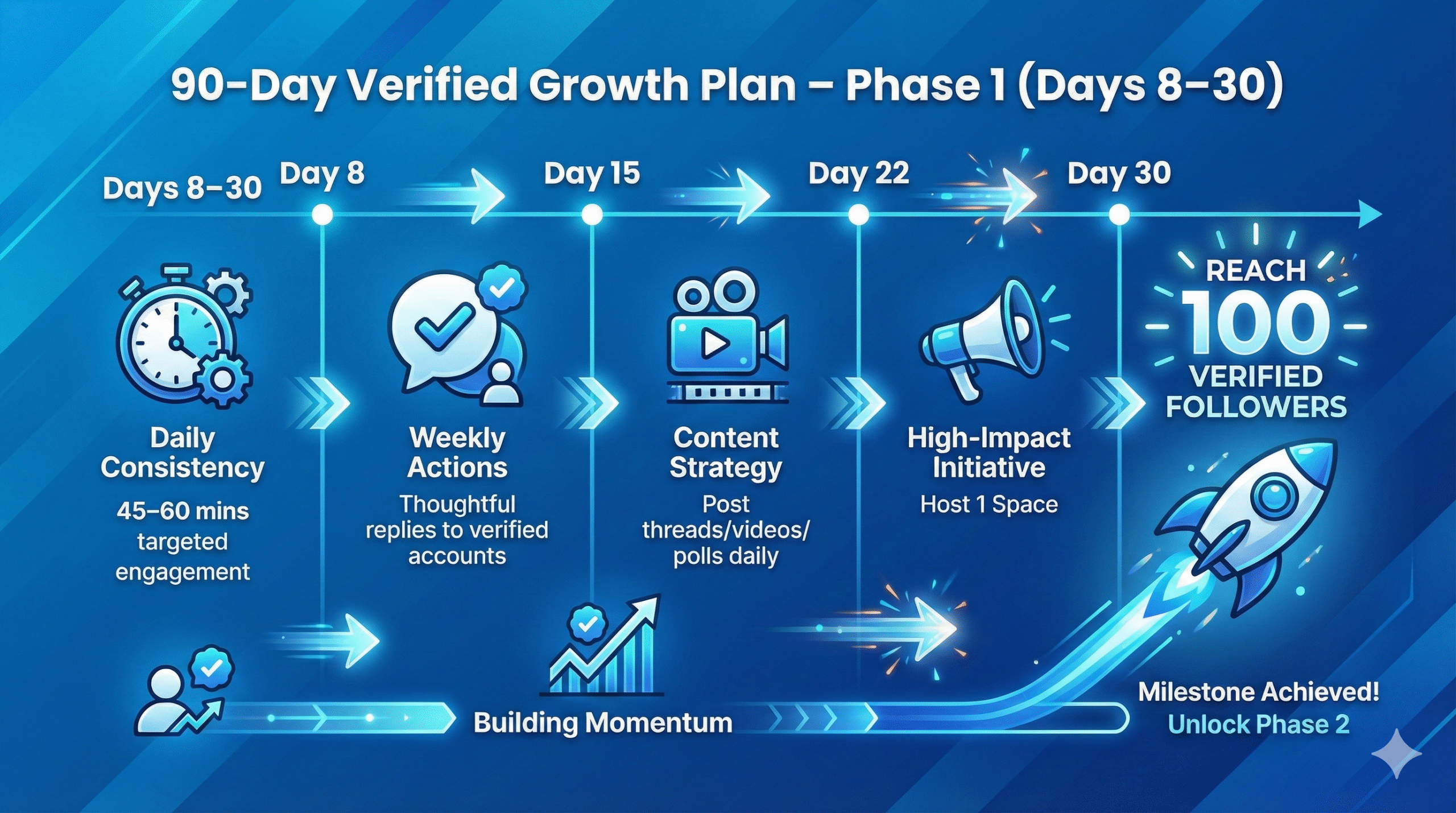 90-Day Verified Growth Plan – Phase 1 (Days 8–30)

Days 8–30

Day 8

Day 15

Day 22

Day 30

Daily Consistency
45–60 mins targeted engagement

Weekly Actions
Thoughtful replies to verified accounts

Content Strategy
Post threads/videos/polls daily

High-Impact Initiative
Host 1 Space

REACH 100 VERIFIED FOLLOWERS

Building Momentum

Milestone Achieved!
Unlock Phase 2